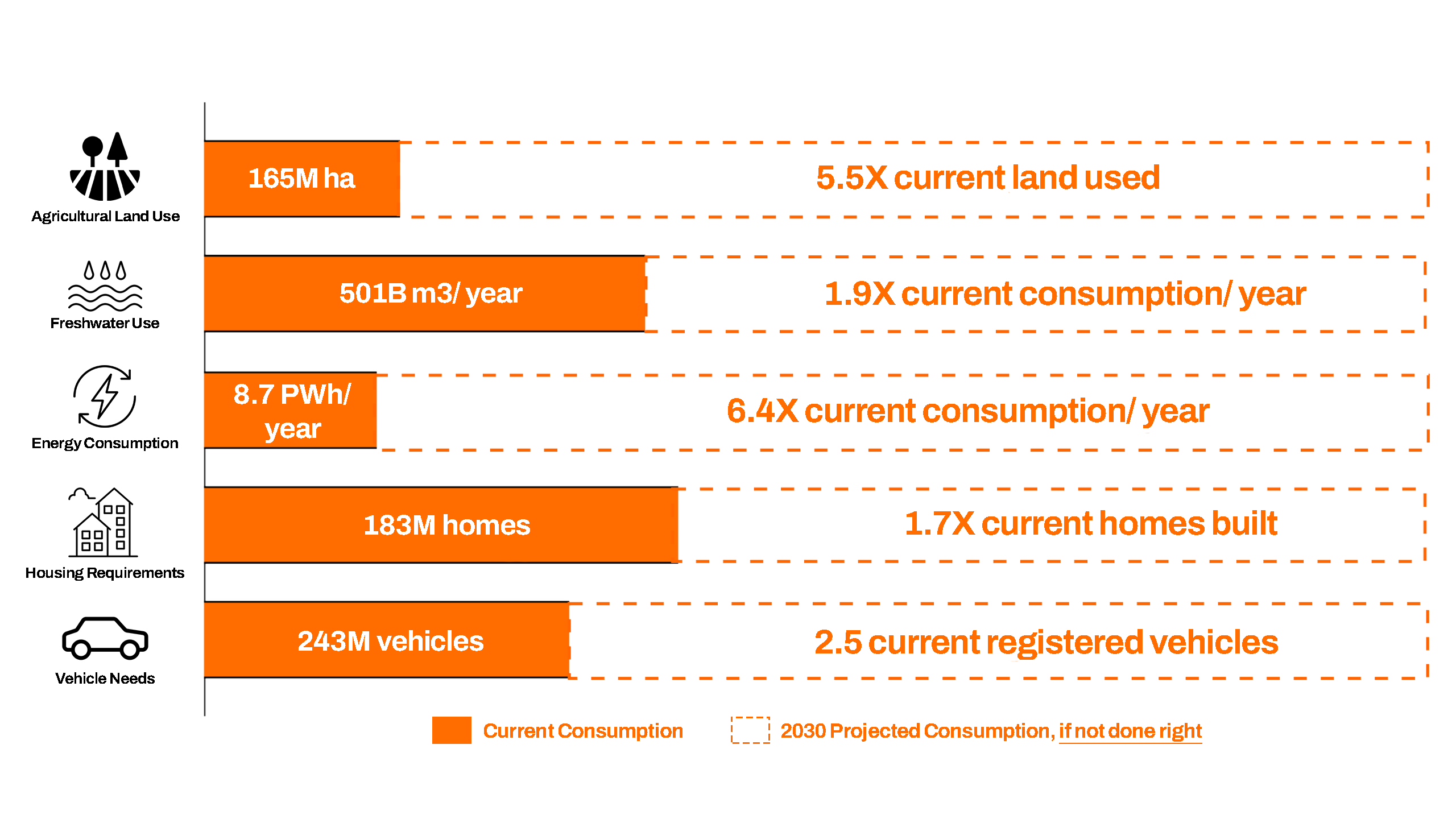 Agricultural Land Use
165M ha
5.5X current land used

Freshwater Use
501B m3/ year
1.9X current consumption/ year

Energy Consumption
8.7 PWh/ year
6.4X current consumption/ year

Housing Requirements
183M homes
1.7X current homes built

Vehicle Needs
243M vehicles
2.5 current registered vehicles

Current Consumption
2030 Projected Consumption, if not done right